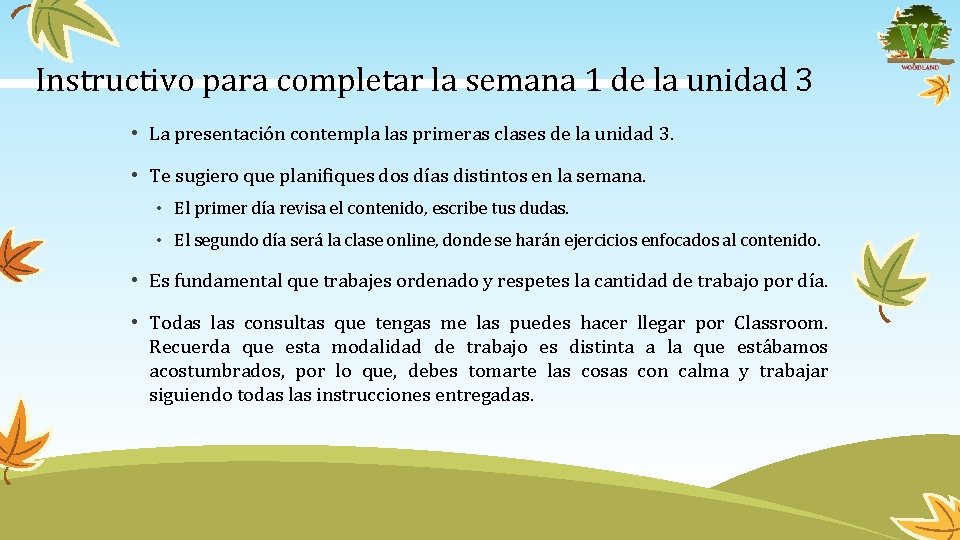 W
WOODLAND

Instructivo para completar la semana 1 de la unidad 3

• La presentación contempla las primeras clases de la unidad 3.

• Te sugiero que planifiques dos días distintos en la semana.

• El primer día revisa el contenido, escribe tus dudas.

• El segundo día será la clase online, donde se harán ejercicios enfocados al contenido.

• Es fundamental que trabajes ordenado y respetes la cantidad de trabajo por día.

• Todas las consultas que tengas me las puedes hacer llegar por Classroom. Recuerda que esta modalidad de trabajo es distinta a la que estábamos acostumbrados, por lo que, debes tomarte las cosas con calma y trabajar siguiendo todas las instrucciones entregadas.